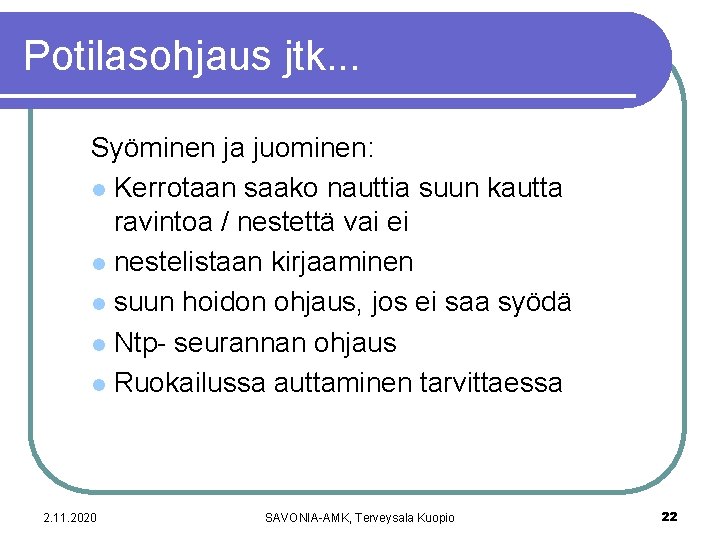 Potilasohjaus jtk...

Syöminen ja juominen:

- Kerrotaan saako nauttia suun kautta ravintoa / nestettä vai ei
- nestelistaan kirjaaminen
- suun hoidon ohjaus, jos ei saa syödä
- Ntp- seurannan ohjaus
- Ruokailussa auttaminen tarvittaessa

2.11.2020 SAVONIA-AMK, Terveysala Kuopio 22